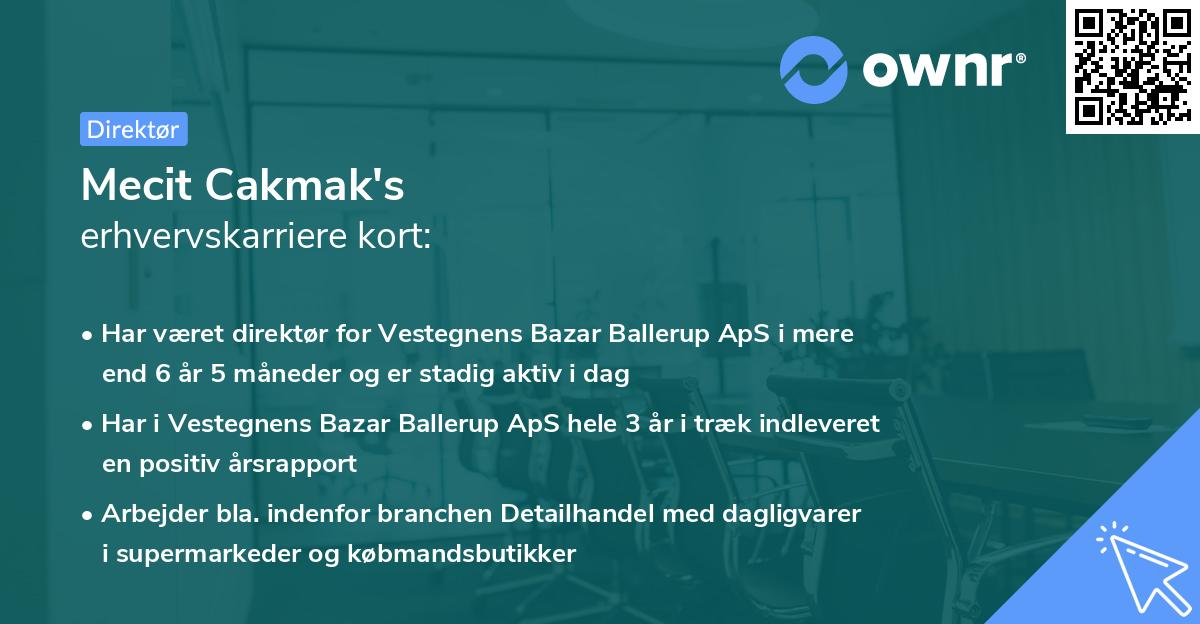 ownr®

Direktør

Mecit Cakmak's
erhvervskarriere kort:

• Har været direktør for Vestegnens Bazar Ballerup ApS i mere end 6 år 5 måneder og er stadig aktiv i dag

• Har i Vestegnens Bazar Ballerup ApS hele 3 år i træk indleveret en positiv årsrapport

• Arbejder bla. indenfor branchen Detailhandel med dagligvarer i supermarkeder og købmandsbutikker